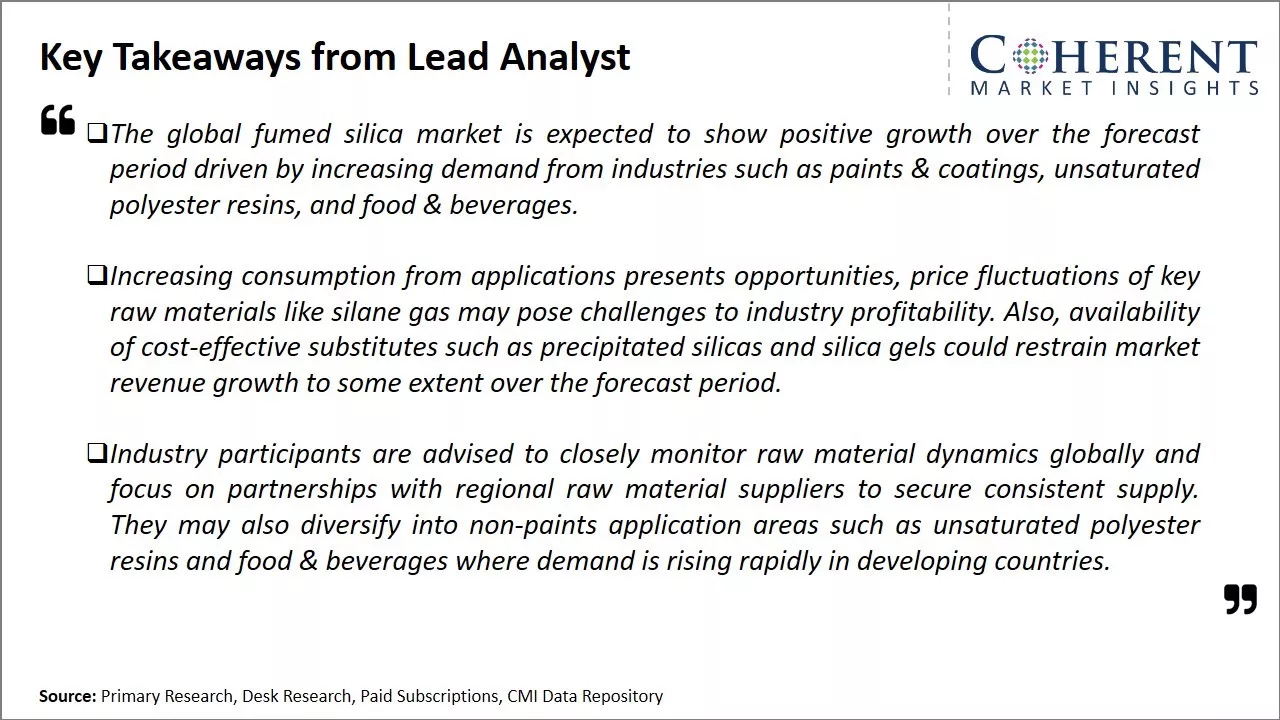 Key Takeaways from Lead Analyst

COHERENT
MARKET INSIGHTS

❝

❑The global fumed silica market is expected to show positive growth over the forecast period driven by increasing demand from industries such as paints & coatings, unsaturated polyester resins, and food & beverages.

❑Increasing consumption from applications presents opportunities, price fluctuations of key raw materials like silane gas may pose challenges to industry profitability. Also, availability of cost-effective substitutes such as precipitated silicas and silica gels could restrain market revenue growth to some extent over the forecast period.

❑Industry participants are advised to closely monitor raw material dynamics globally and focus on partnerships with regional raw material suppliers to secure consistent supply. They may also diversify into non-paints application areas such as unsaturated polyester resins and food & beverages where demand is rising rapidly in developing countries.

❞

Source: Primary Research, Desk Research, Paid Subscriptions, CMI Data Repository